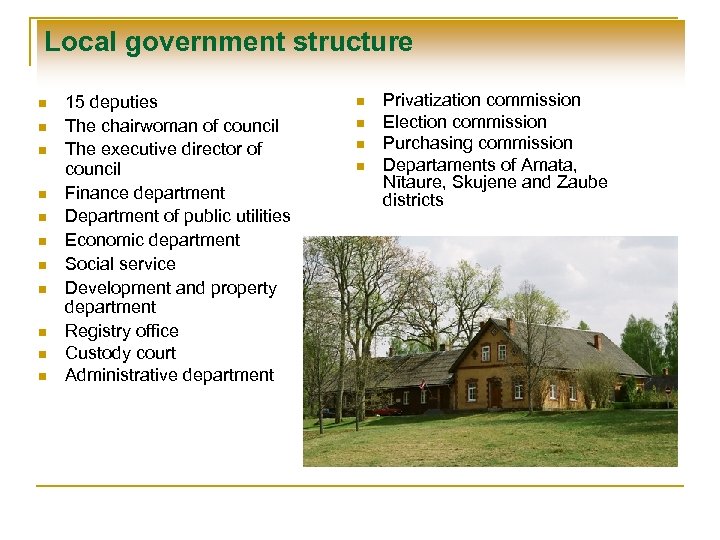 Local government structure

- 15 deputies
- The chairwoman of council
- The executive director of council
- Finance department
- Department of public utilities
- Economic department
- Social service
- Development and property department
- Registry office
- Custody court
- Administrative department

- Privatization commission
- Election commission
- Purchasing commission
- Departaments of Amata, Nītaure, Skujene and Zaube districts